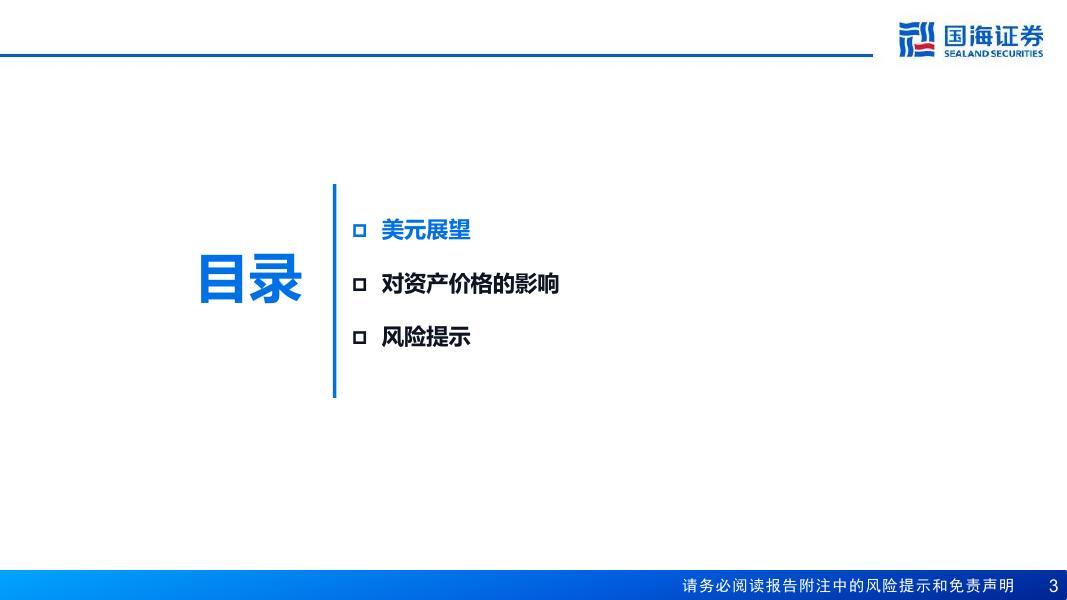 国海证券
SEALAND SECURITIES

目录

□ 美元展望
□ 对资产价格的影响
□ 风险提示

请务必阅读报告附注中的风险提示和免责声明 3